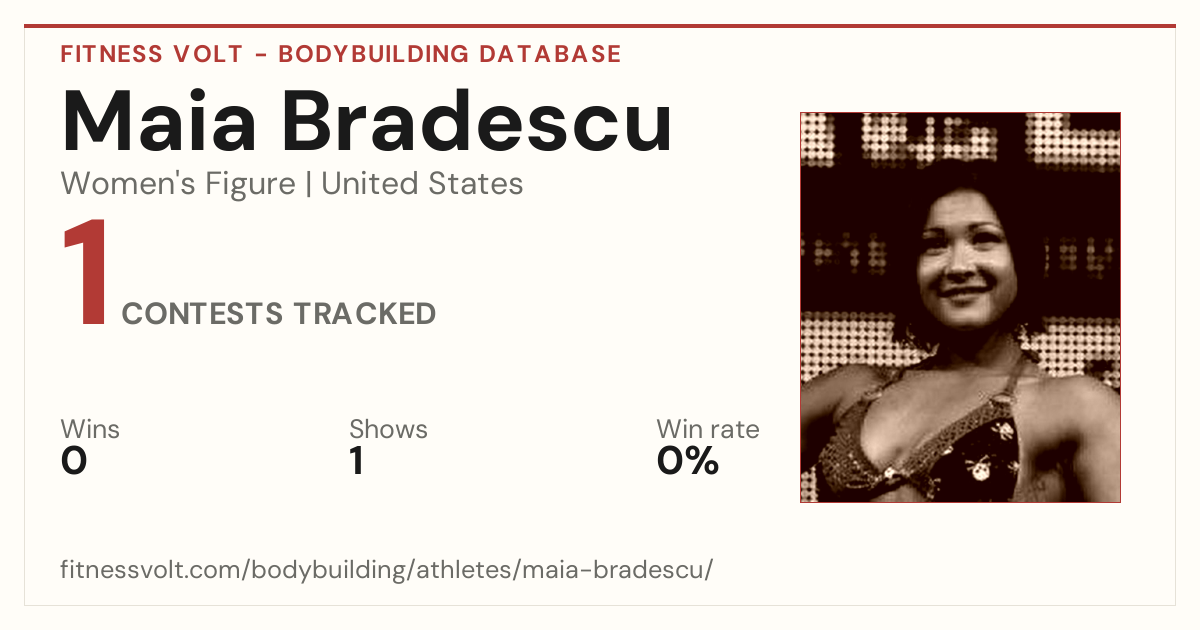 FITNESS VOLT - BODYBUILDING DATABASE

Maia Bradescu

Women's Figure | United States

1 CONTESTS TRACKED

Wins
0

Shows
1

Win rate
0%

fitnessvolt.com/bodybuilding/athletes/maia-bradescu/